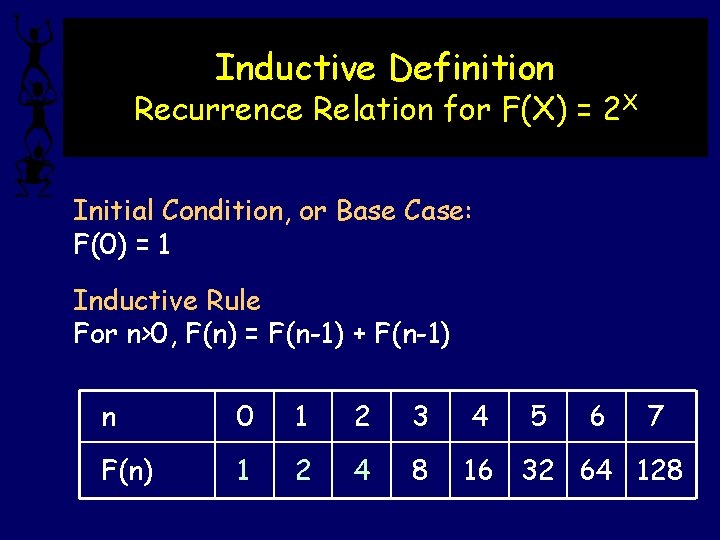 Inductive Definition
Recurrence Relation for $F(X) = 2^X$

Initial Condition, or Base Case:
F(0) = 1

Inductive Rule
For n>0, F(n) = F(n-1) + F(n-1)

| n | 0 | 1 | 2 | 3 | 4 | 5 | 6 | 7 |
|---|---|---|---|---|---|---|---|---|
| F(n) | 1 | 2 | 4 | 8 | 16 | 32 | 64 | 128 |